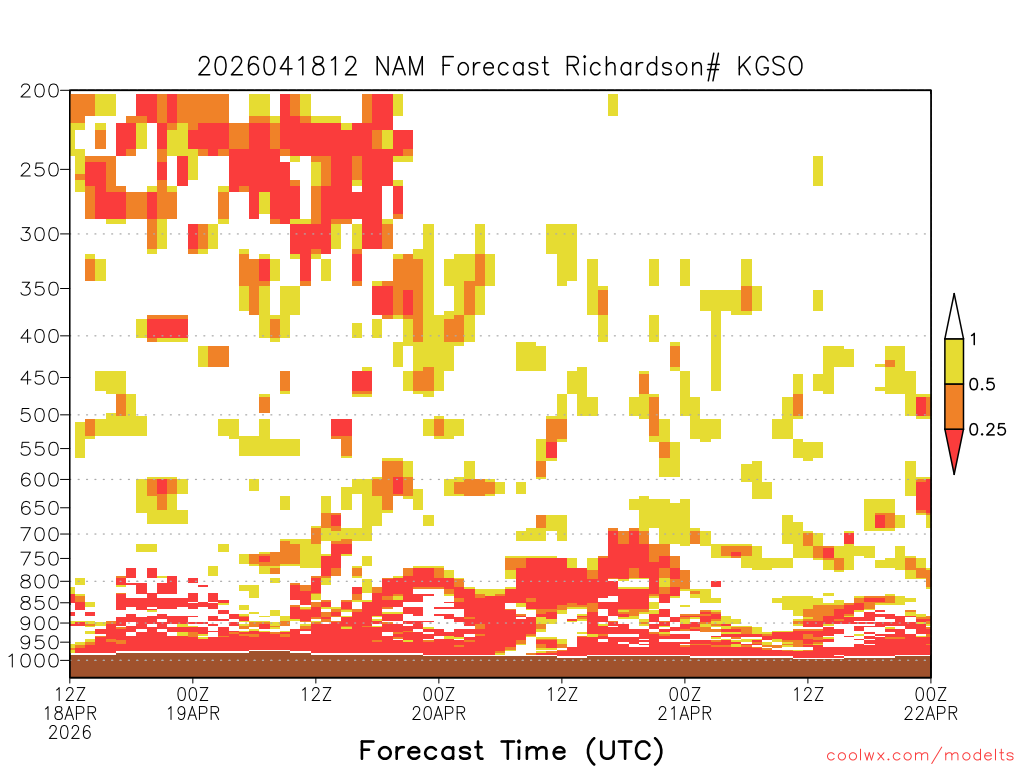 2026041812 NAM Forecast Richardson# KGSO

200
250
300
350
400
450
500
550
600
650
700
750
800
850
900
950
1000

1
0.5
0.25

12Z 18APR 2026
00Z 19APR
12Z
00Z 20APR
12Z
00Z 21APR
12Z
00Z 22APR

Forecast Time (UTC)

coolwx.com/modelts